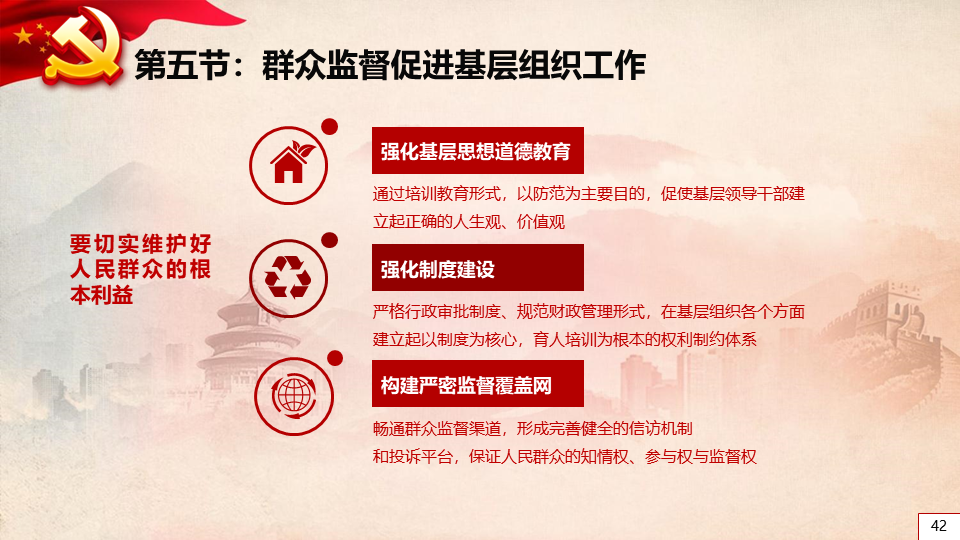 第五节：群众监督促进基层组织工作

要切实维护好人民群众的根本利益

强化基层思想道德教育

通过培训教育形式，以防范为主要目的，促使基层领导干部建立起正确的人生观、价值观

强化制度建设

严格行政审批制度、规范财政管理形式，在基层组织各个方面建立起以制度为核心，育人培训为根本的权利制约体系

构建严密监督覆盖网

畅通群众监督渠道，形成完善健全的信访机制和投诉平台，保证人民群众的知情权、参与权与监督权

42